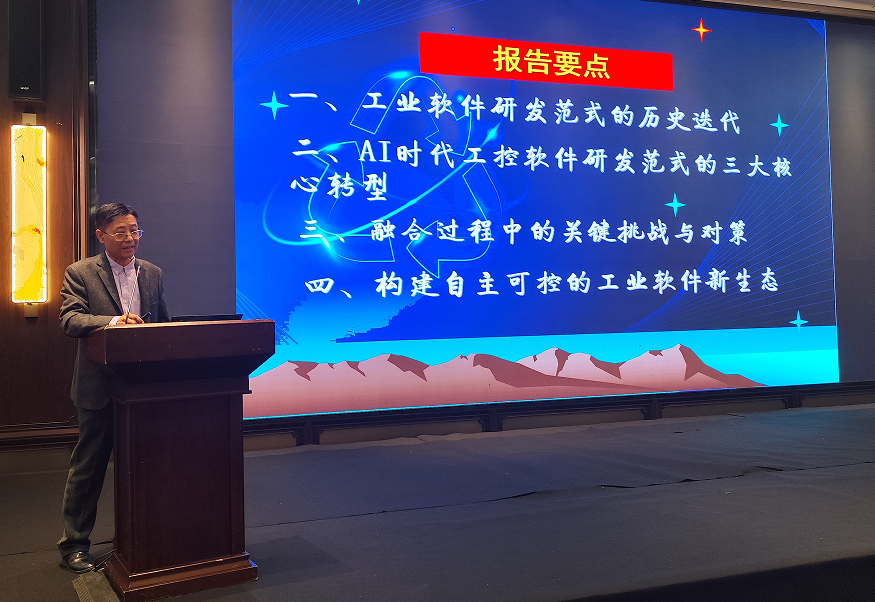 报告要点

一、工业软件研发范式的历史迭代

二、AI时代工控软件研发范式的三大核心转型

三、融合过程中的关键挑战与对策

四、构建自主可控的工业软件新生态